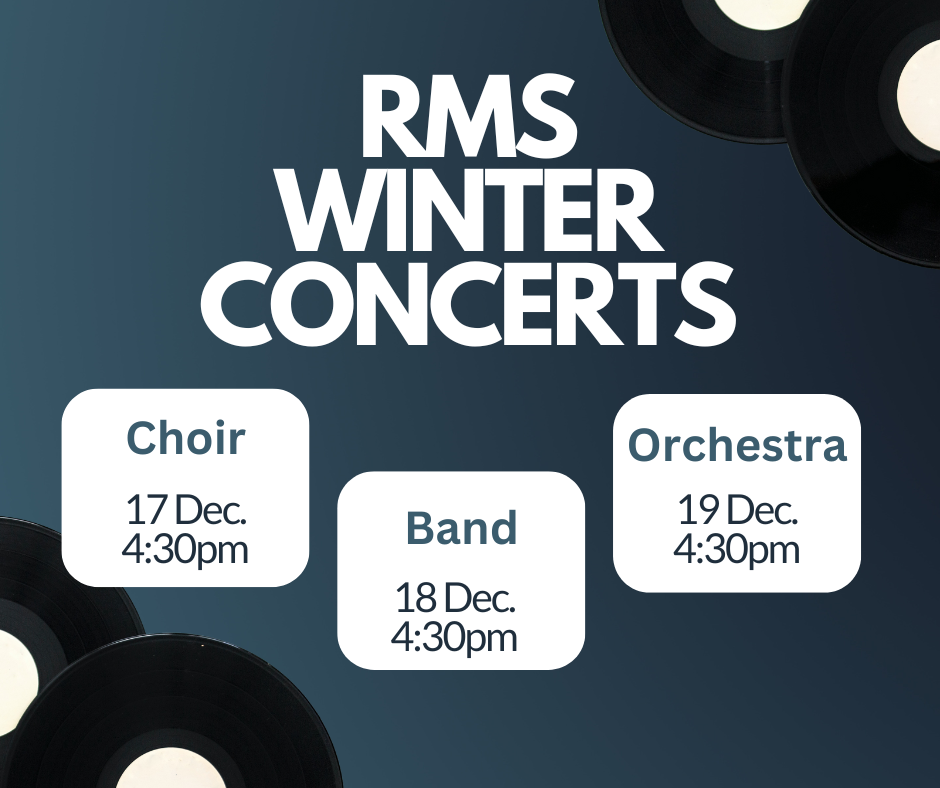 RMS WINTER CONCERTS

Choir

17 Dec.
4:30pm

Band

18 Dec.
4:30pm

Orchestra

19 Dec.
4:30pm